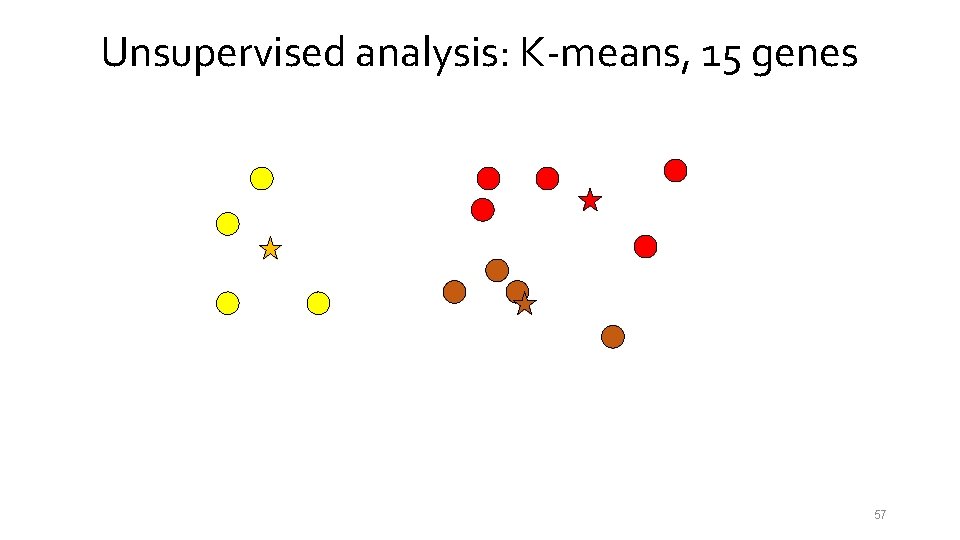 Unsupervised analysis: K-means, 15 genes

57